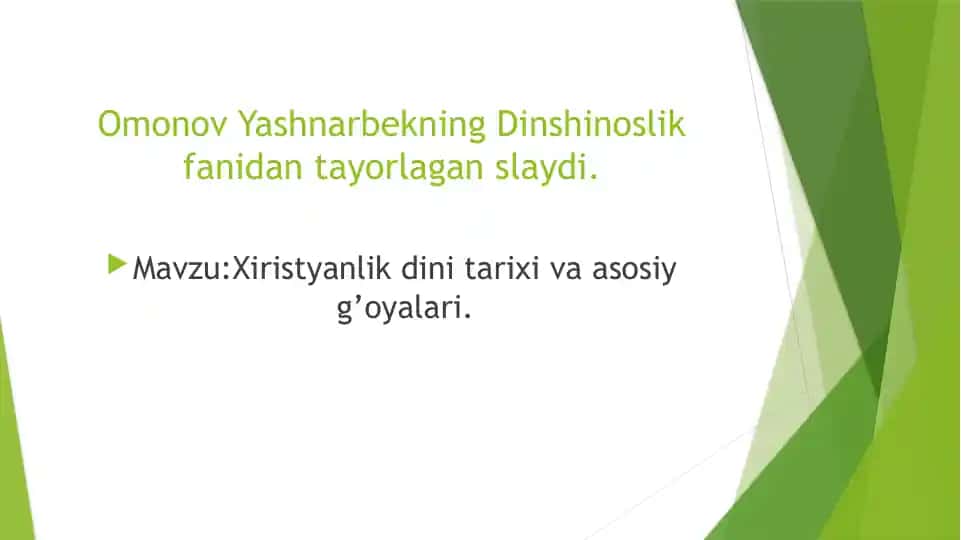 Omonov Yashnarbekning Dinshinoslik fanidan tayorlagan slaydi.

Mavzu:Xiristyanlik dini tarixi va asosiy g’oyalari.